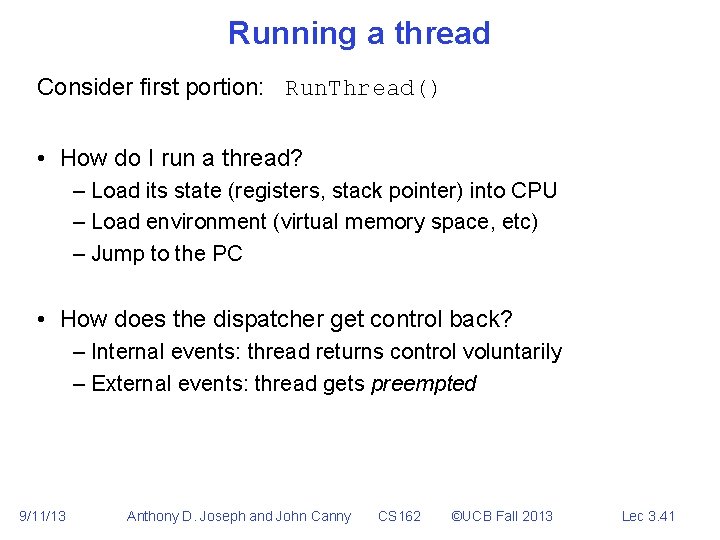 Running a thread

Consider first portion: RunThread()

• How do I run a thread?
– Load its state (registers, stack pointer) into CPU
– Load environment (virtual memory space, etc)
– Jump to the PC

• How does the dispatcher get control back?
– Internal events: thread returns control voluntarily
– External events: thread gets preempted

9/11/13 Anthony D. Joseph and John Canny CS162 ©UCB Fall 2013 Lec 3.41